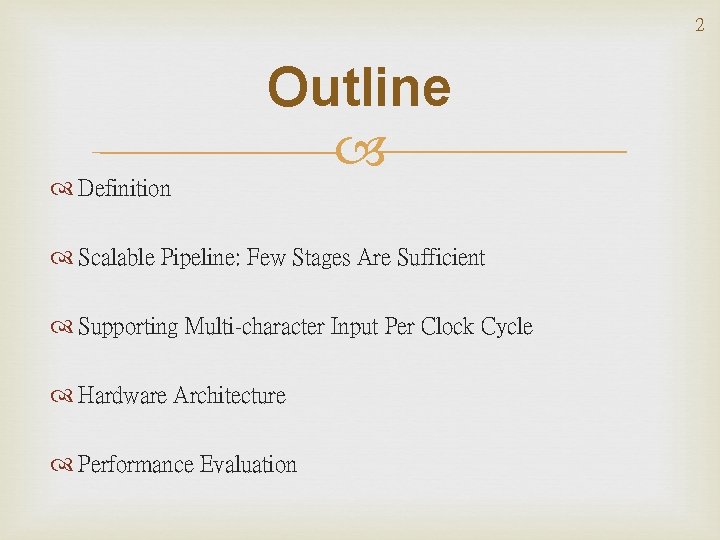 2

Outline

Definition

Scalable Pipeline: Few Stages Are Sufficient

Supporting Multi-character Input Per Clock Cycle

Hardware Architecture

Performance Evaluation